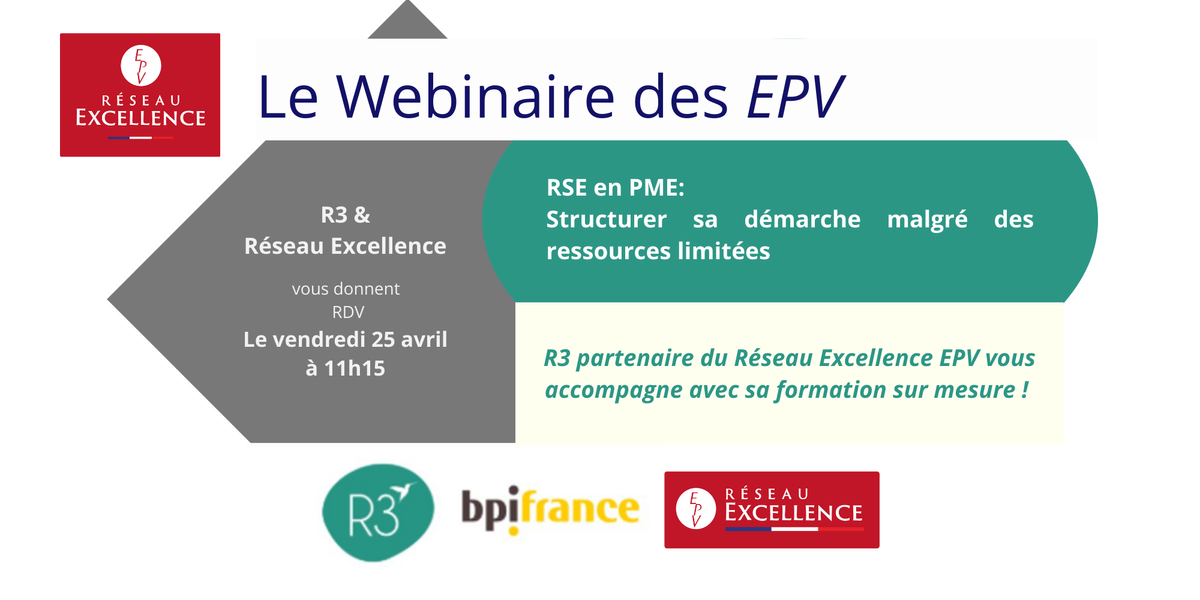 EPV
RÉSEAU
EXCELLENCE

Le Webinaire des EPV

R3 &
Réseau Excellence

vous donnent
RDV
Le vendredi 25 avril
à 11h15

RSE en PME:
Structurer sa démarche malgré des ressources limitées

R3 partenaire du Réseau Excellence EPV vous accompagne avec sa formation sur mesure !

R3

bpifrance

EPV
RÉSEAU
EXCELLENCE